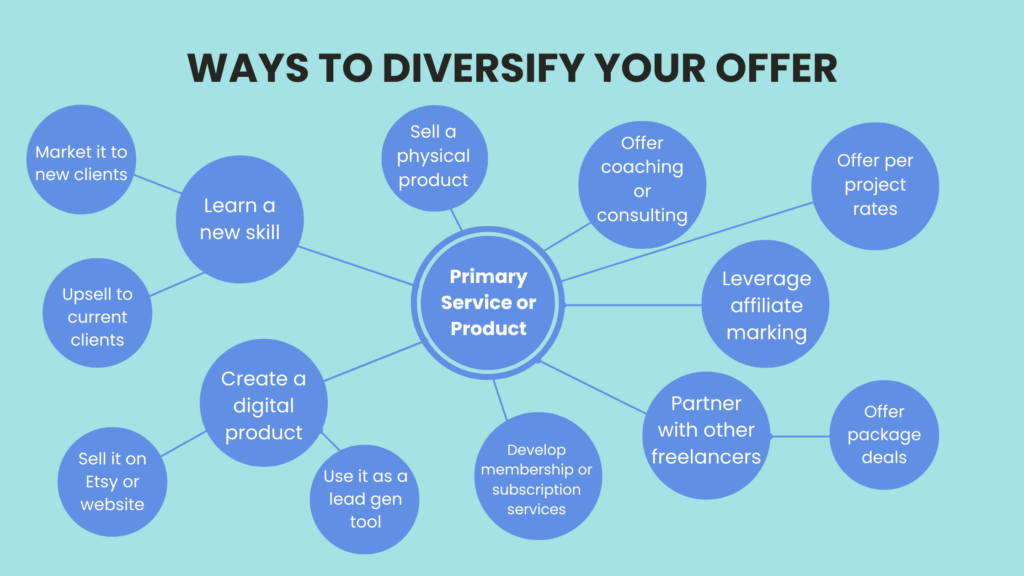 WAYS TO DIVERSIFY YOUR OFFER

Market it to new clients

Learn a new skill

Upsell to current clients

Sell a physical product

Offer coaching or consulting

Offer per project rates

Primary Service or Product

Leverage affiliate marking

Create a digital product

Sell it on Etsy or website

Use it as a lead gen tool

Develop membership or subscription services

Partner with other freelancers

Offer package deals